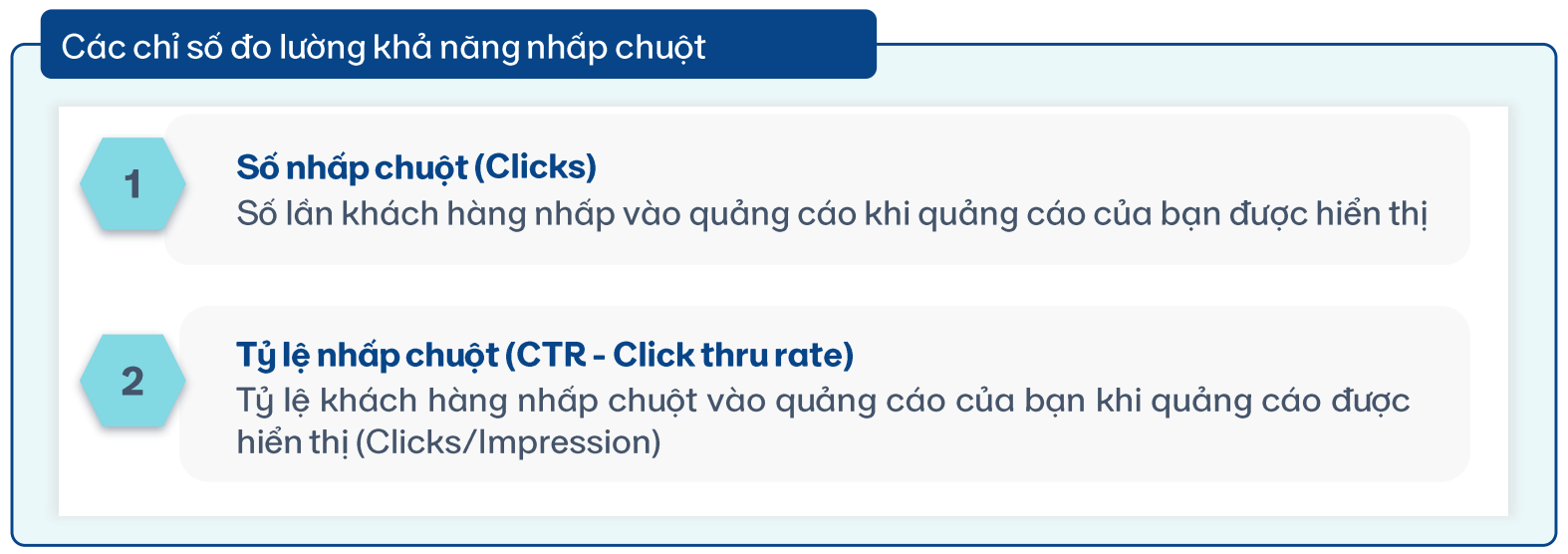 Các chỉ số đo lường khả năng nhấp chuột

1

Số nhấp chuột (Clicks)
Số lần khách hàng nhấp vào quảng cáo khi quảng cáo của bạn được hiển thị

2

Tỷ lệ nhấp chuột (CTR - Click thru rate)
Tỷ lệ khách hàng nhấp chuột vào quảng cáo của bạn khi quảng cáo được hiển thị (Clicks/Impression)